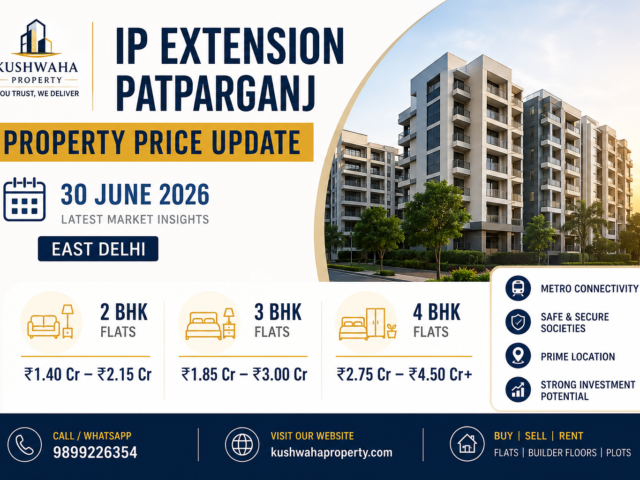 KUSHWAHA
PROPERTY
OU TRUST, WE DELIVER

IP EXTENSION PATPARGANJ

PROPERTY PRICE UPDATE

30 JUNE 2026
LATEST MARKET INSIGHTS

EAST DELHI

2 BHK FLATS
₹1.40 Cr – ₹2.15 Cr

3 BHK FLATS
₹1.85 Cr – ₹3.00 Cr

4 BHK FLATS
₹2.75 Cr – ₹4.50 Cr+

METRO CONNECTIVITY
SAFE & SECURE SOCIETIES
PRIME LOCATION
STRONG INVESTMENT POTENTIAL

CALL / WHATSAPP
9899226354

VISIT OUR WEBSITE
kushwahaproperty.com

BUY | SELL | RENT
FLATS | BUILDER FLOORS | PLOTS